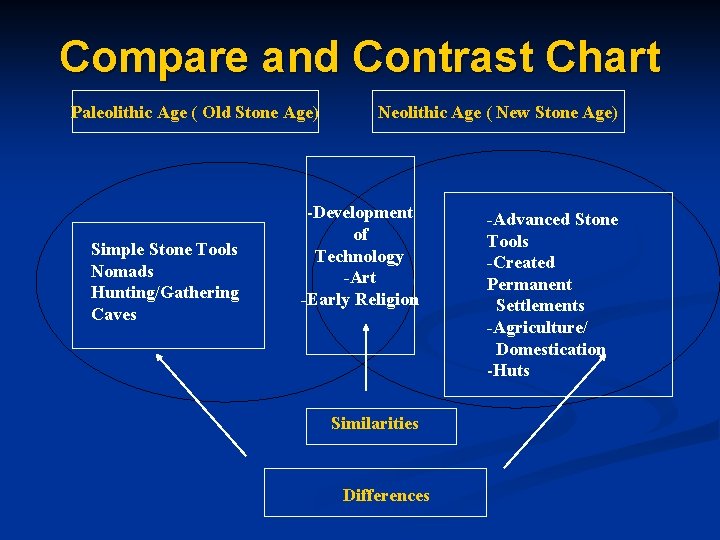 Compare and Contrast Chart

Paleolithic Age ( Old Stone Age)

Neolithic Age ( New Stone Age)

Simple Stone Tools
Nomads
Hunting/Gathering
Caves

-Development of Technology
-Art
-Early Religion

-Advanced Stone Tools
-Created Permanent Settlements
-Agriculture/ Domestication
-Huts

Similarities

Differences